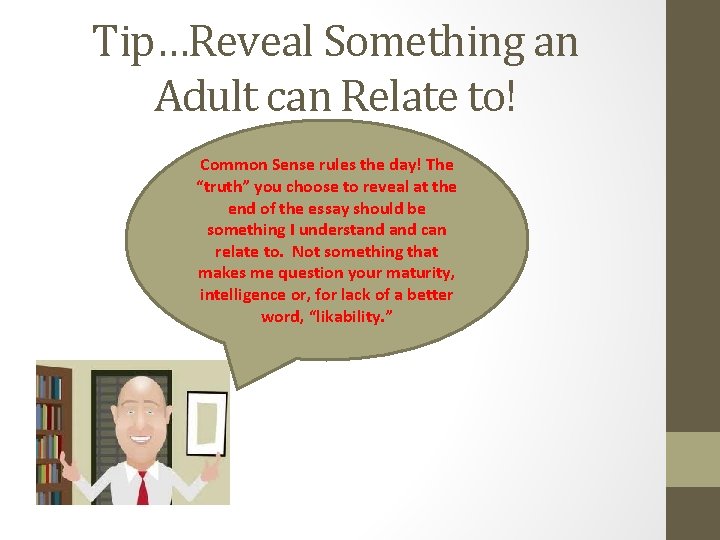 Tip…Reveal Something an Adult can Relate to!

Common Sense rules the day! The “truth” you choose to reveal at the end of the essay should be something I understand and can relate to. Not something that makes me question your maturity, intelligence or, for lack of a better word, “likability.”